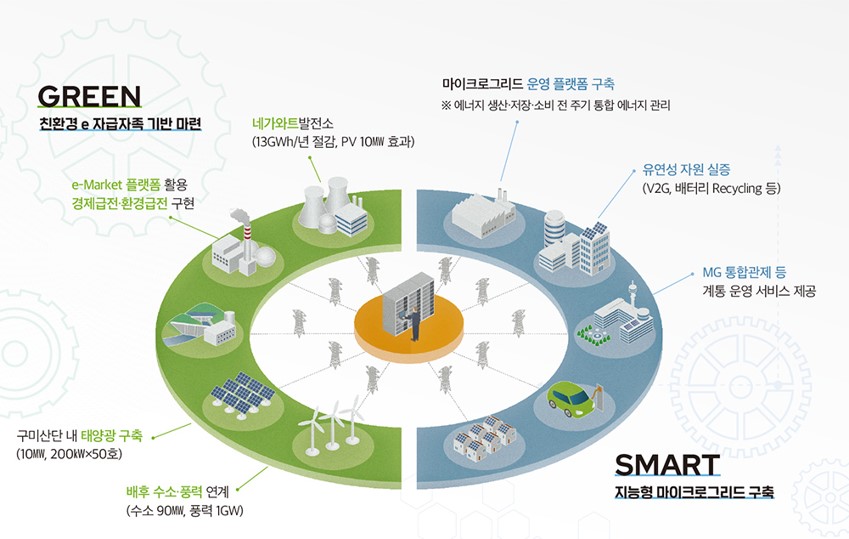 GREEN
친환경 e 자급자족 기반 마련

네가와트발전소
(13GWh/년 절감, PV 10㎿ 효과)

e-Market 플랫폼 활용
경제급전·환경급전 구현

구미산단 내 태양광 구축
(10㎿, 200㎾×50호)

배후 수소·풍력 연계
(수소 90㎿, 풍력 1GW)

마이크로그리드 운영 플랫폼 구축
※ 에너지 생산·저장·소비 전 주기 통합 에너지 관리

유연성 자원 실증
(V2G, 배터리 Recycling 등)

MG 통합관제 등
계통 운영 서비스 제공

SMART
지능형 마이크로그리드 구축